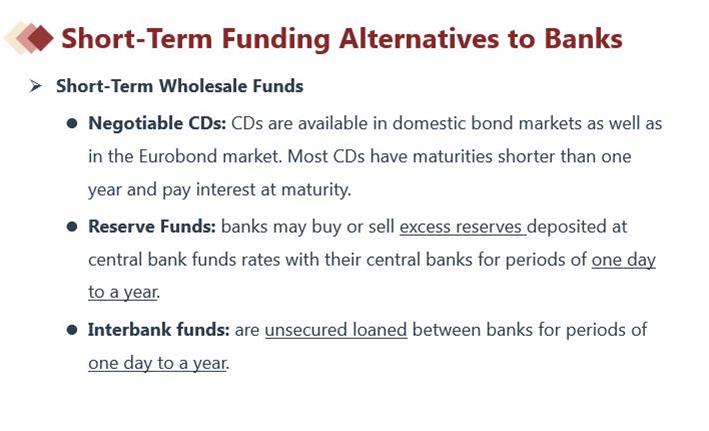 Short-Term Funding Alternatives to Banks

➢ Short-Term Wholesale Funds

● Negotiable CDs: CDs are available in domestic bond markets as well as in the Eurobond market. Most CDs have maturities shorter than one year and pay interest at maturity.

● Reserve Funds: banks may buy or sell excess reserves deposited at central bank funds rates with their central banks for periods of one day to a year.

● Interbank funds: are unsecured loaned between banks for periods of one day to a year.